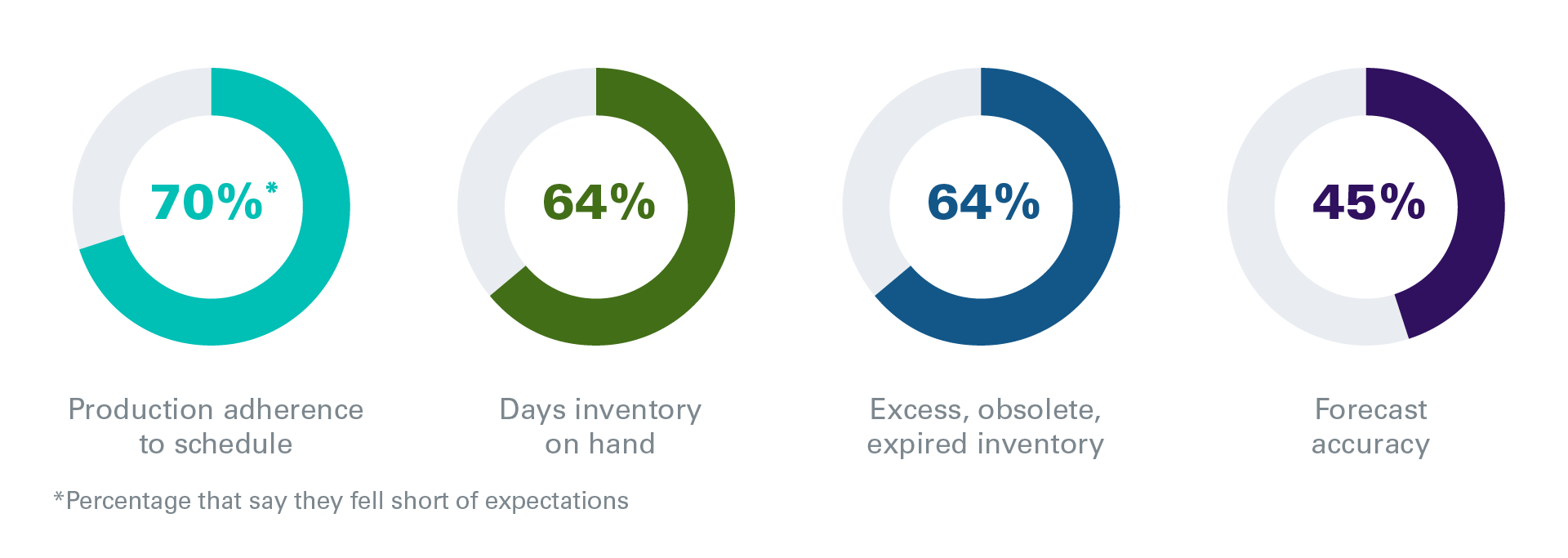 70%*

Production adherence to schedule

64%

Days inventory on hand

64%

Excess, obsolete, expired inventory

45%

Forecast accuracy

*Percentage that say they fell short of expectations